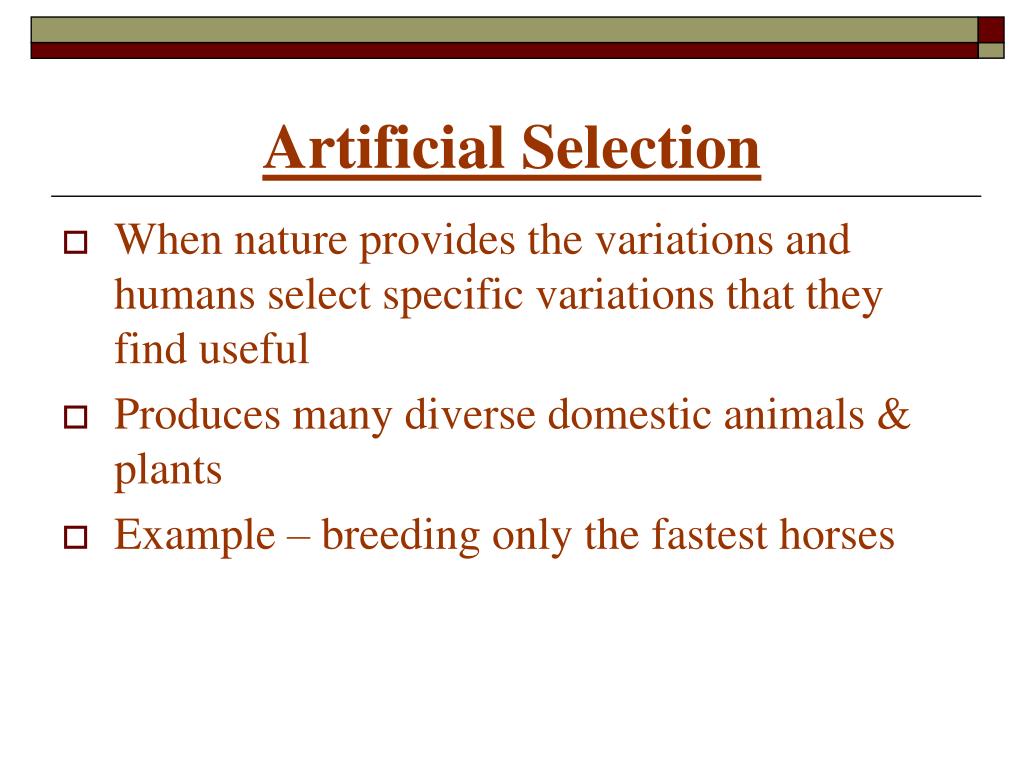 Artificial Selection

When nature provides the variations and humans select specific variations that they find useful

Produces many diverse domestic animals & plants

Example – breeding only the fastest horses